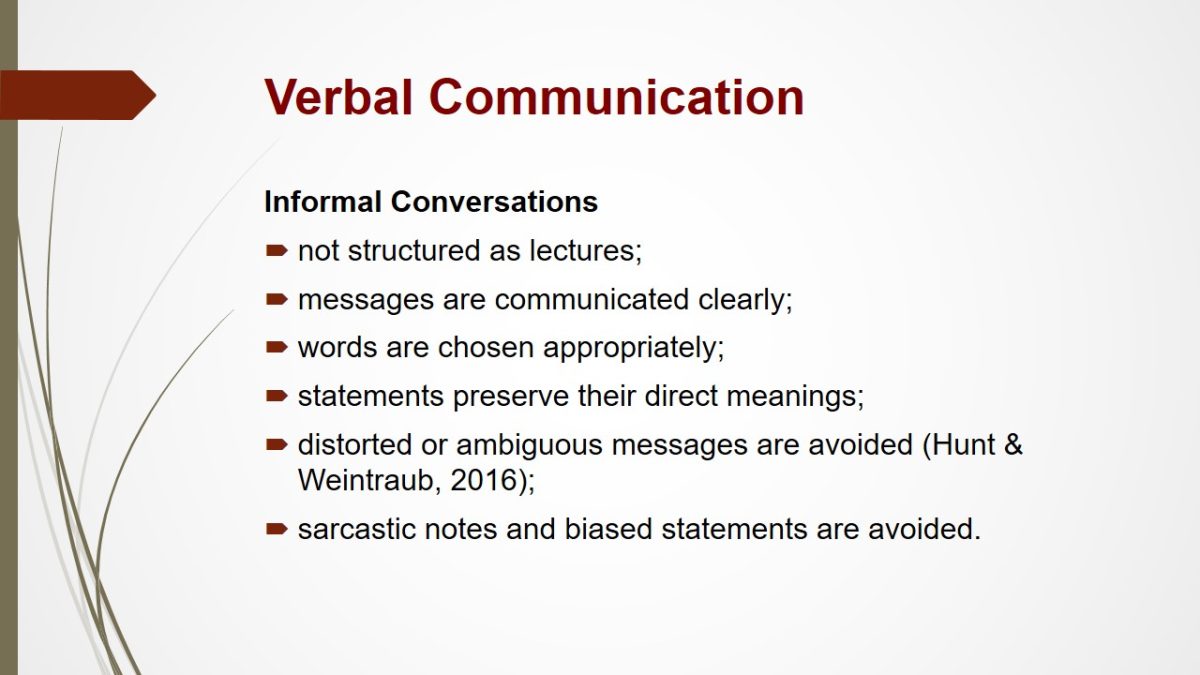 Verbal Communication

Informal Conversations

- not structured as lectures;
- messages are communicated clearly;
- words are chosen appropriately;
- statements preserve their direct meanings;
- distorted or ambiguous messages are avoided (Hunt & Weintraub, 2016);
- sarcastic notes and biased statements are avoided.